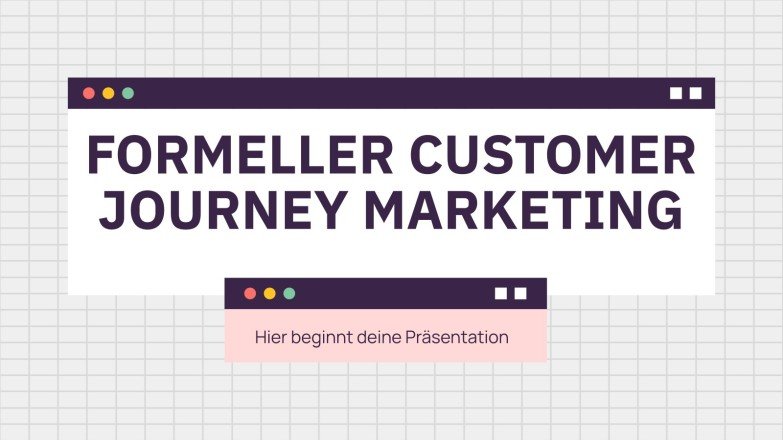 FORMELLER CUSTOMER JOURNEY MARKETING

Hier beginnt deine Präsentation